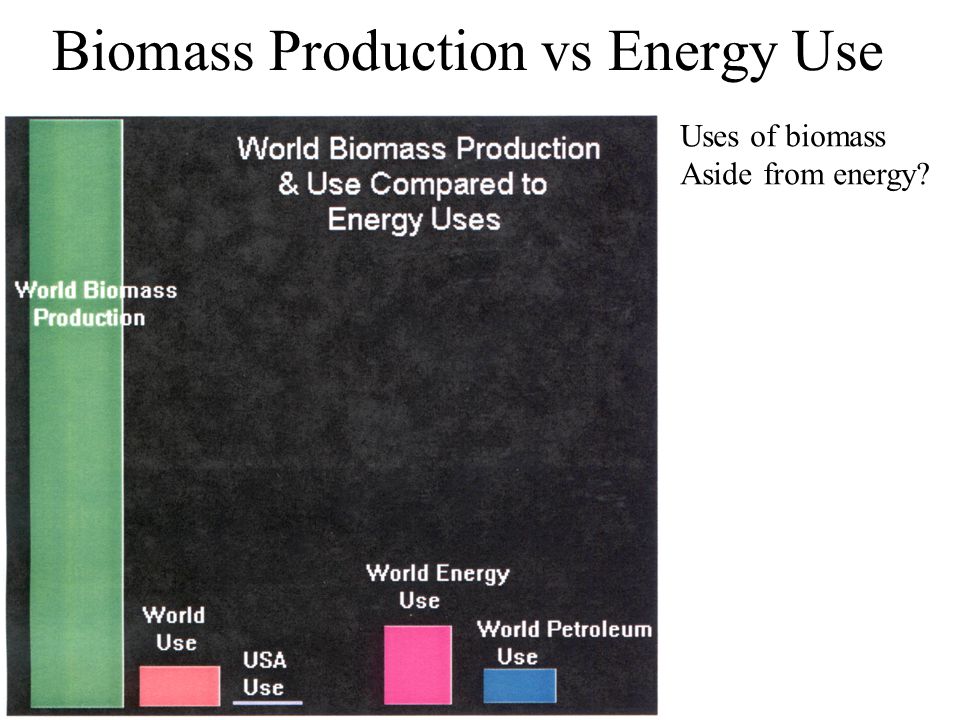 Biomass Production vs Energy Use

World Biomass Production & Use Compared to Energy Uses

World Biomass Production

World Use

USA Use

World Energy Use

World Petroleum Use

Uses of biomass Aside from energy?